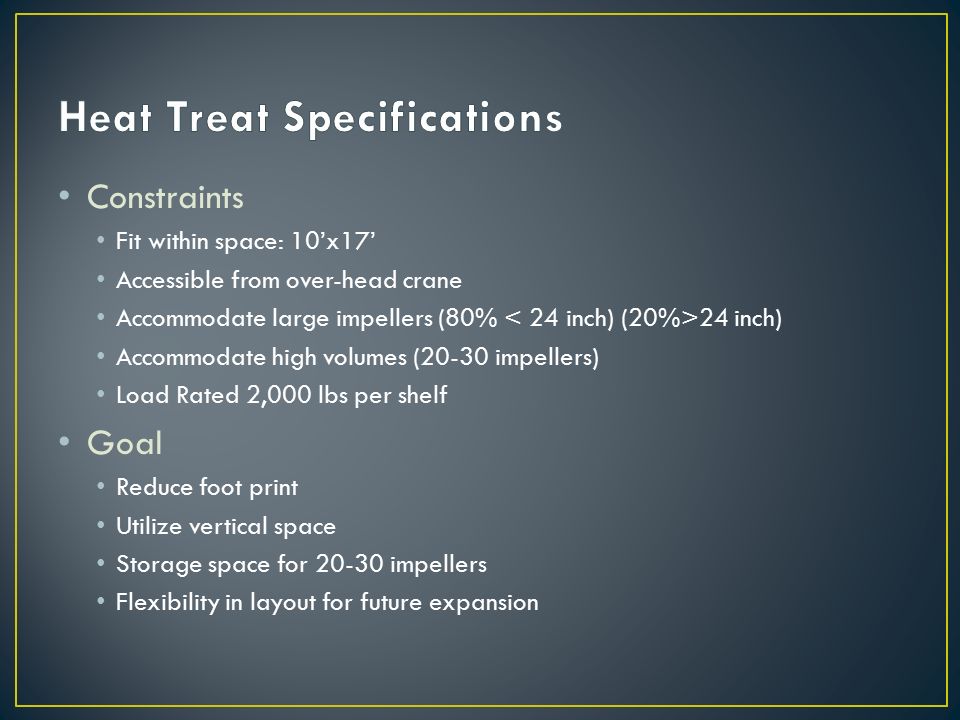 Heat Treat Specifications

• Constraints
  • Fit within space: 10’x17’
  • Accessible from over-head crane
  • Accommodate large impellers (80% < 24 inch) (20%>24 inch)
  • Accommodate high volumes (20-30 impellers)
  • Load Rated 2,000 lbs per shelf
• Goal
  • Reduce foot print
  • Utilize vertical space
  • Storage space for 20-30 impellers
  • Flexibility in layout for future expansion